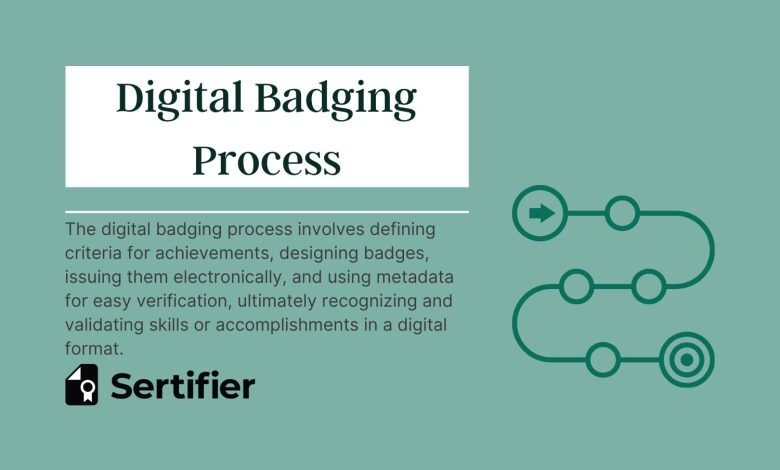 Digital Badging Process

The digital badging process involves defining criteria for achievements, designing badges, issuing them electronically, and using metadata for easy verification, ultimately recognizing and validating skills or accomplishments in a digital format.

Sertifier